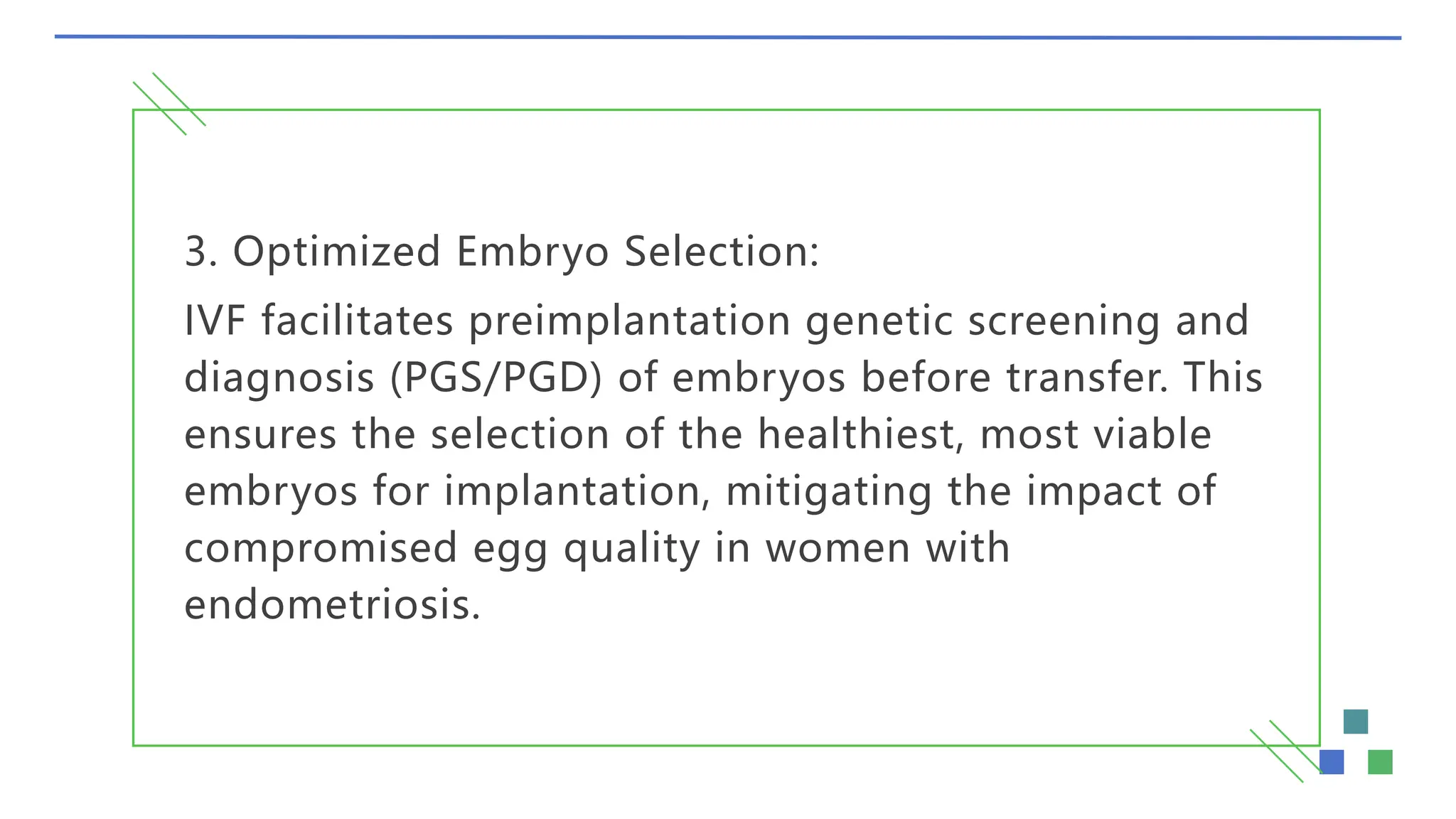 3. Optimized Embryo Selection:

IVF facilitates preimplantation genetic screening and diagnosis (PGS/PGD) of embryos before transfer. This ensures the selection of the healthiest, most viable embryos for implantation, mitigating the impact of compromised egg quality in women with endometriosis.